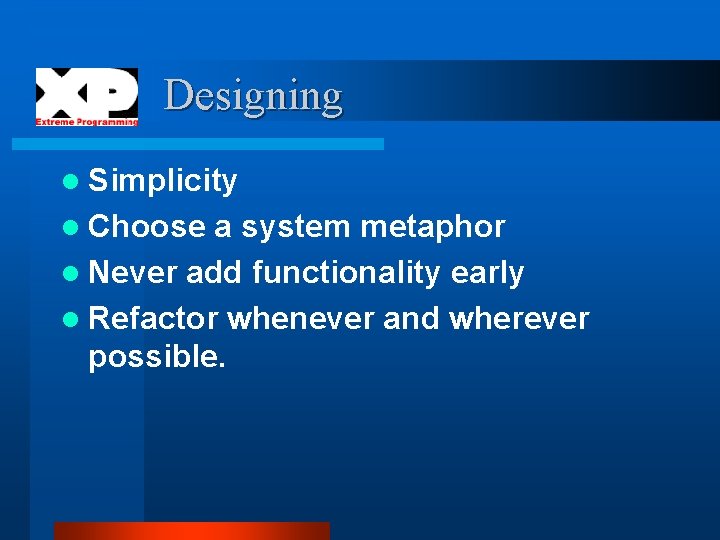 XP
Extreme Programming

Designing

- Simplicity
- Choose a system metaphor
- Never add functionality early
- Refactor whenever and wherever possible.